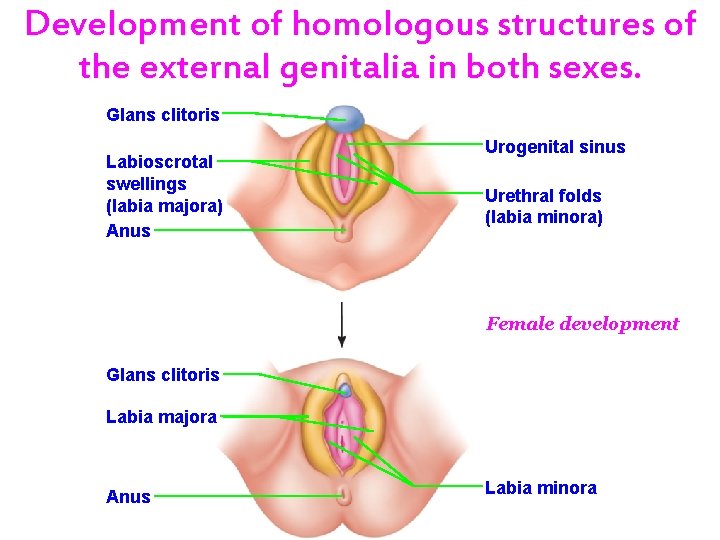 Development of homologous structures of the external genitalia in both sexes.

Glans clitoris

Labioscrotal swellings (labia majora)

Anus

Urogenital sinus

Urethral folds (labia minora)

Female development

Glans clitoris

Labia majora

Anus

Labia minora